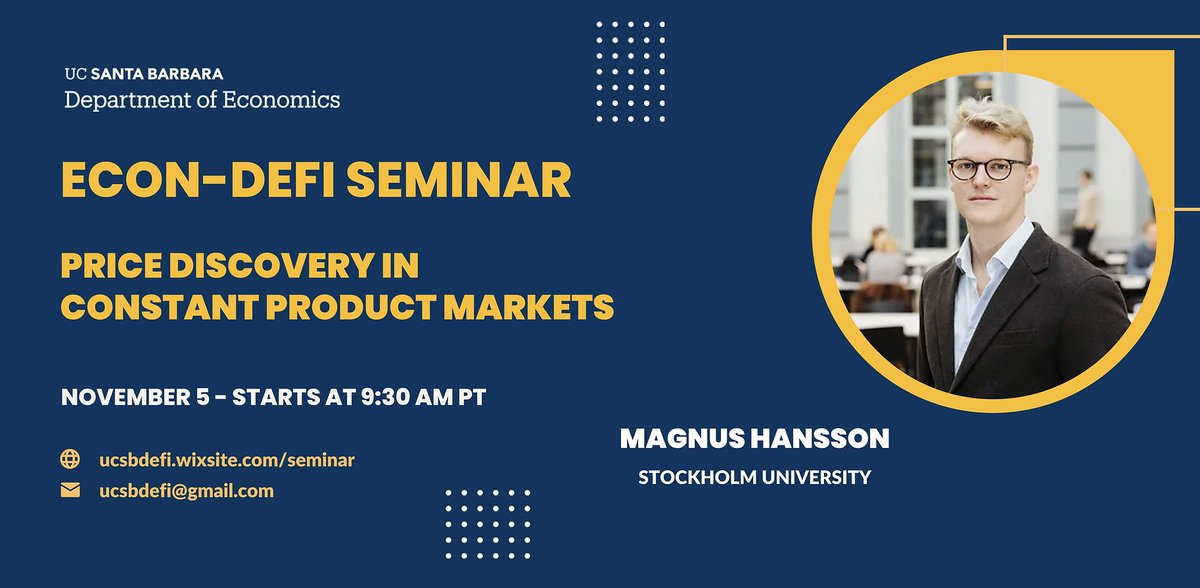 UC SANTA BARBARA
Department of Economics

ECON-DEFI SEMINAR

PRICE DISCOVERY IN CONSTANT PRODUCT MARKETS

NOVEMBER 5 - STARTS AT 9:30 AM PT

ucsbdefi.wixsite.com/seminar
ucsbdefi@gmail.com

MAGNUS HANSSON
STOCKHOLM UNIVERSITY